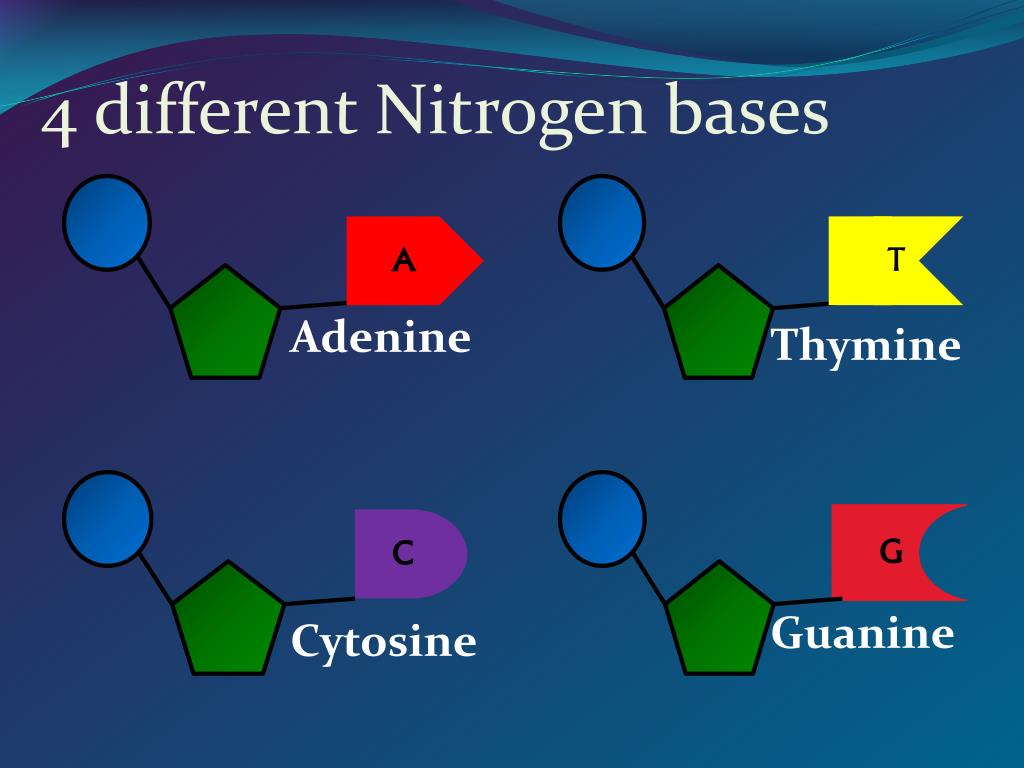 4 different Nitrogen bases

A

Adenine

T

Thymine

C

Cytosine

G

Guanine